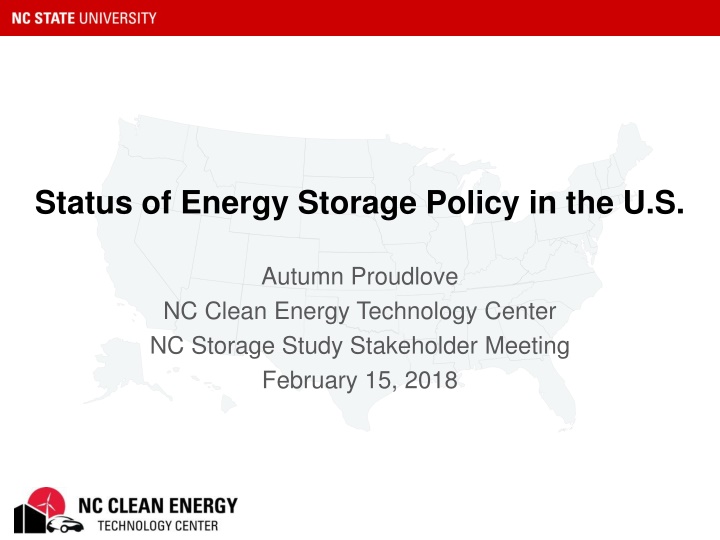 NC STATE UNIVERSITY

Status of Energy Storage Policy in the U.S.

Autumn Proudlove
NC Clean Energy Technology Center
NC Storage Study Stakeholder Meeting
February 15, 2018

NC CLEAN ENERGY
TECHNOLOGY CENTER